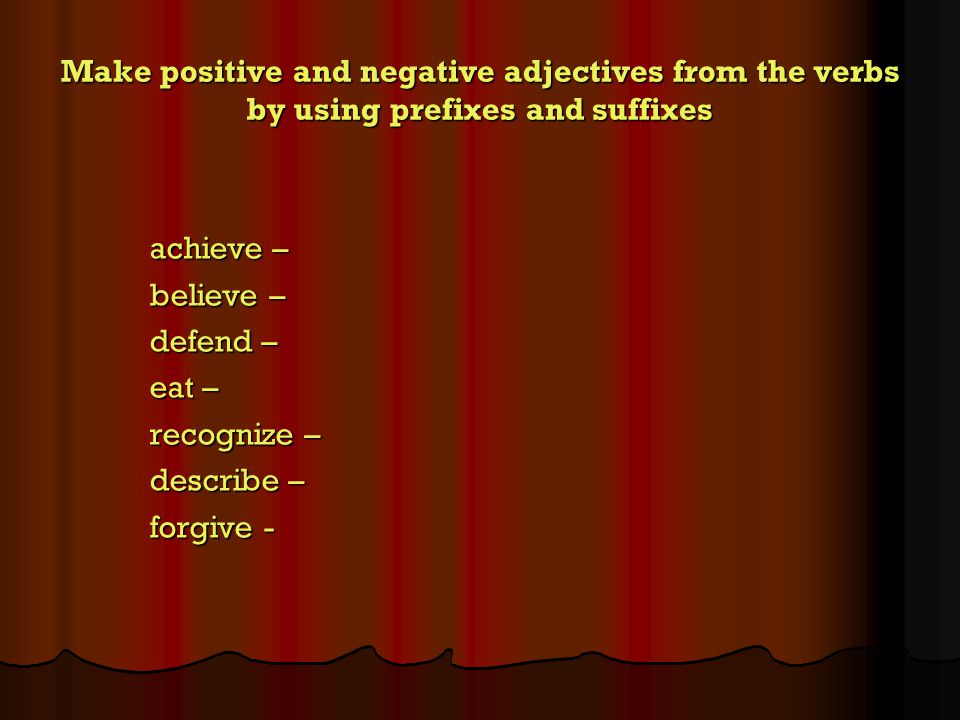 Make positive and negative adjectives from the verbs by using prefixes and suffixes

achieve –
believe –
defend –
eat –
recognize –
describe –
forgive -